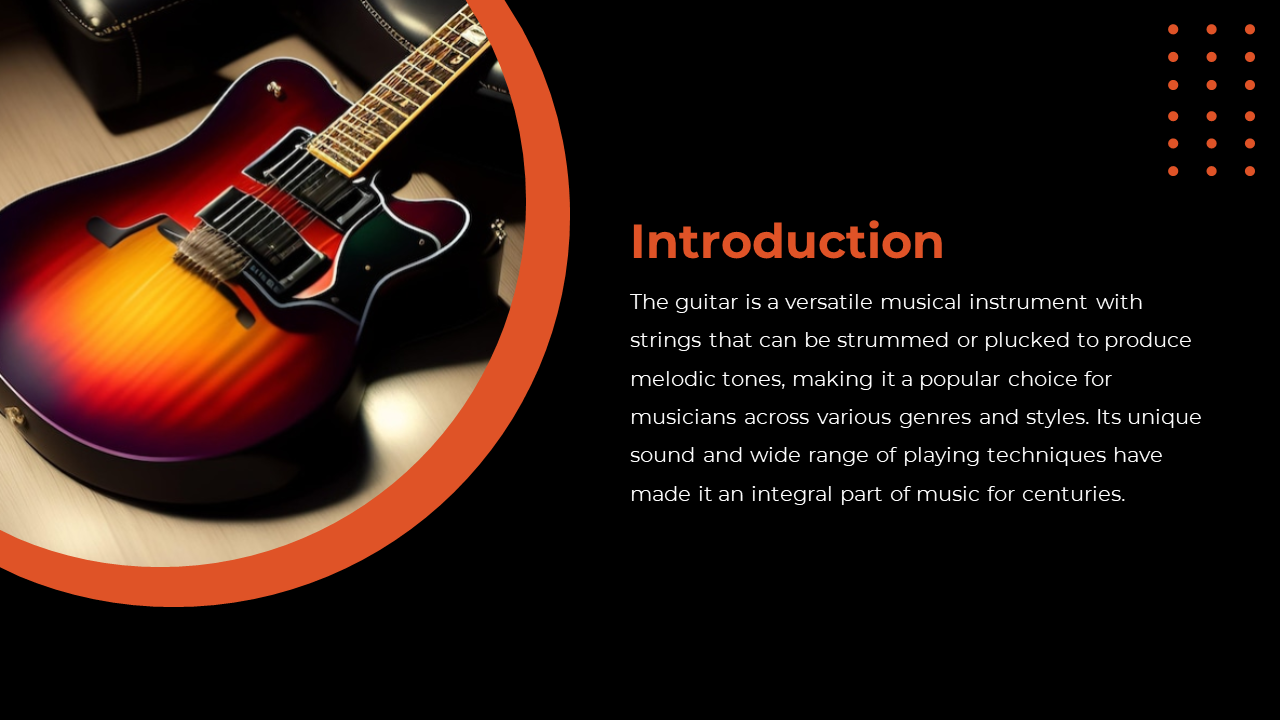 Introduction

The guitar is a versatile musical instrument with strings that can be strummed or plucked to produce melodic tones, making it a popular choice for musicians across various genres and styles. Its unique sound and wide range of playing techniques have made it an integral part of music for centuries.